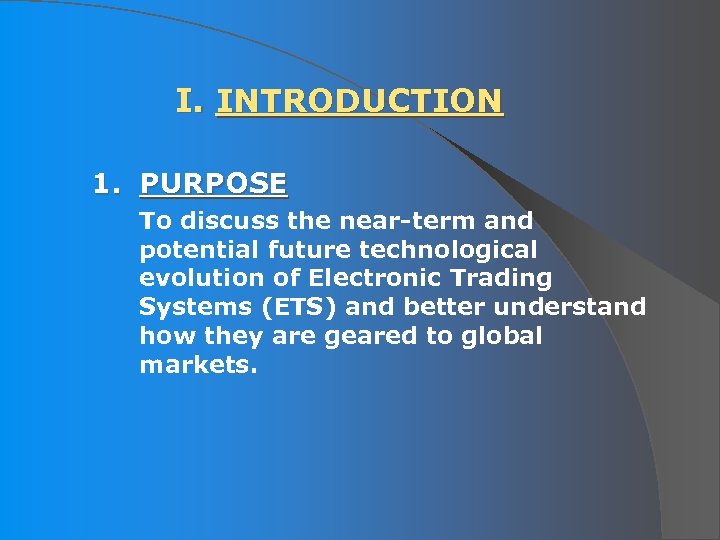 I. INTRODUCTION

1. PURPOSE

To discuss the near-term and potential future technological evolution of Electronic Trading Systems (ETS) and better understand how they are geared to global markets.